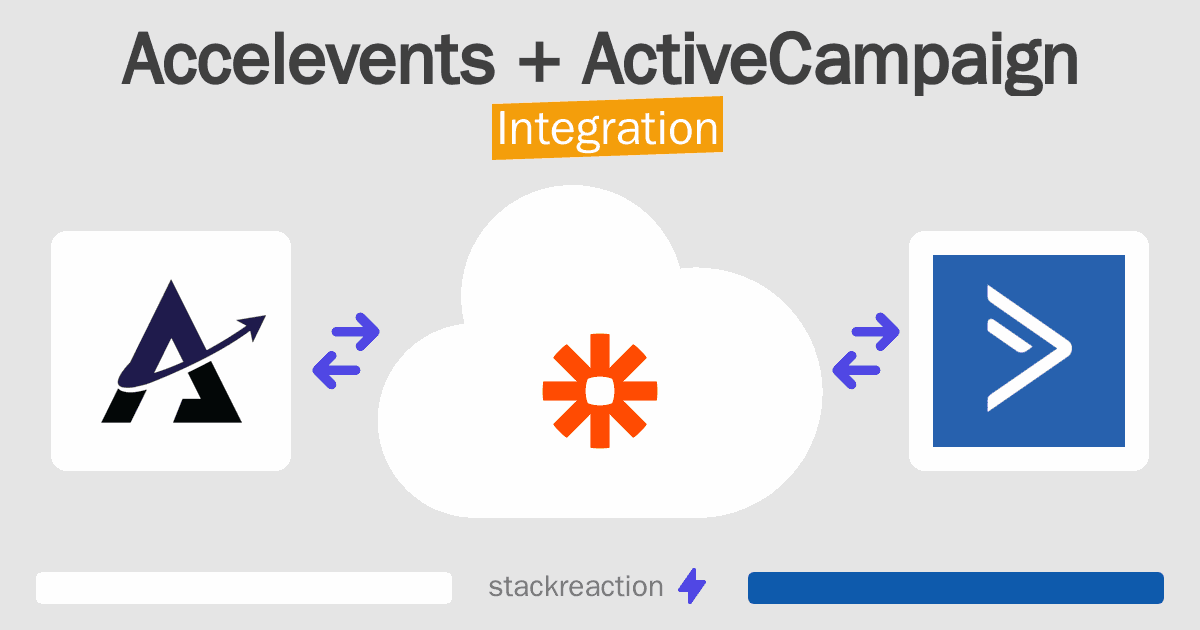 Accelevents + ActiveCampaign
Integration

stackreaction